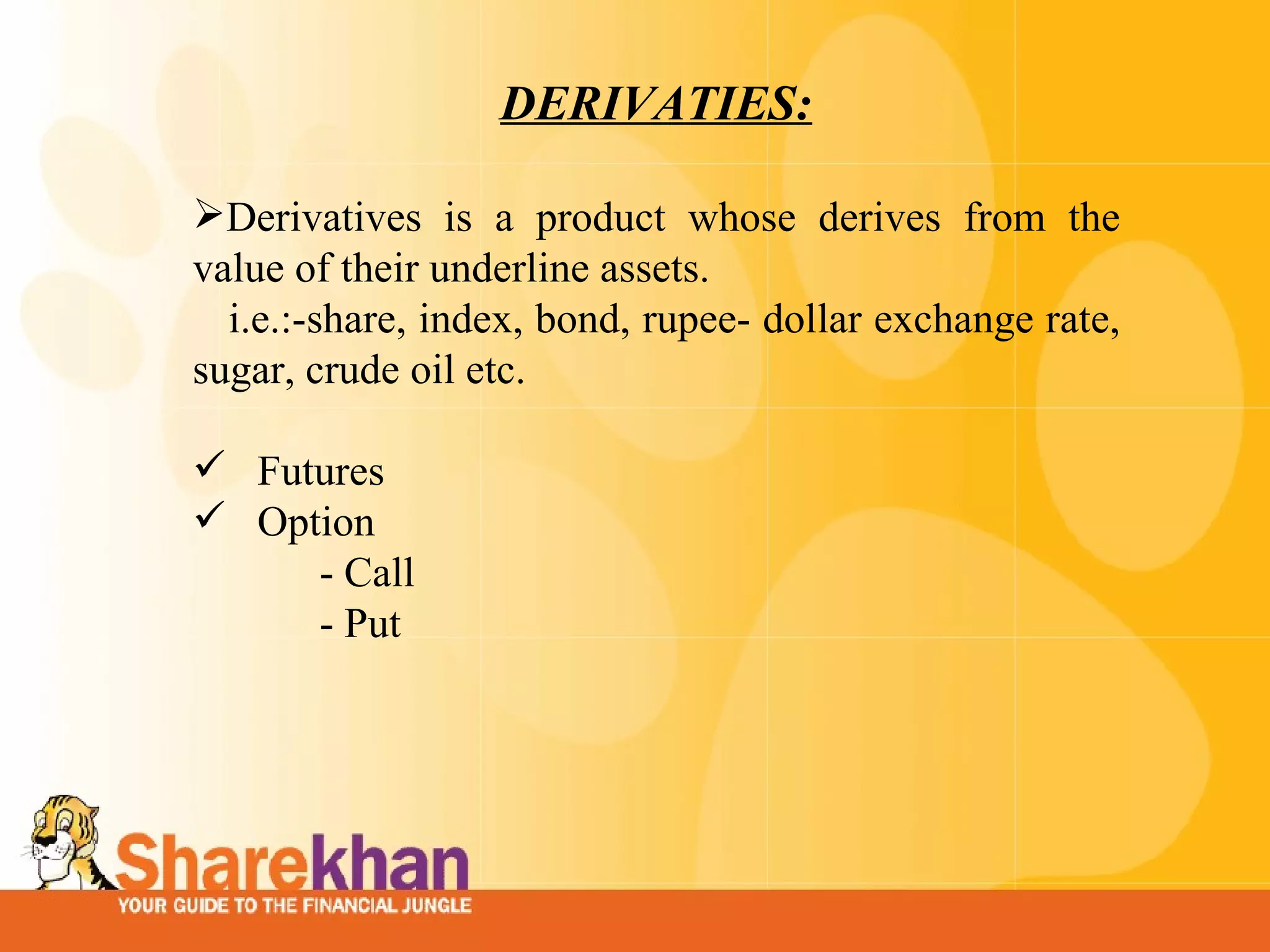 DERIVATIES:

➢Derivatives is a product whose derives from the value of their underline assets.
i.e.:-share, index, bond, rupee- dollar exchange rate, sugar, crude oil etc.

✓ Futures
✓ Option
- Call
- Put

Sharekhan
YOUR GUIDE TO THE FINANCIAL JUNGLE